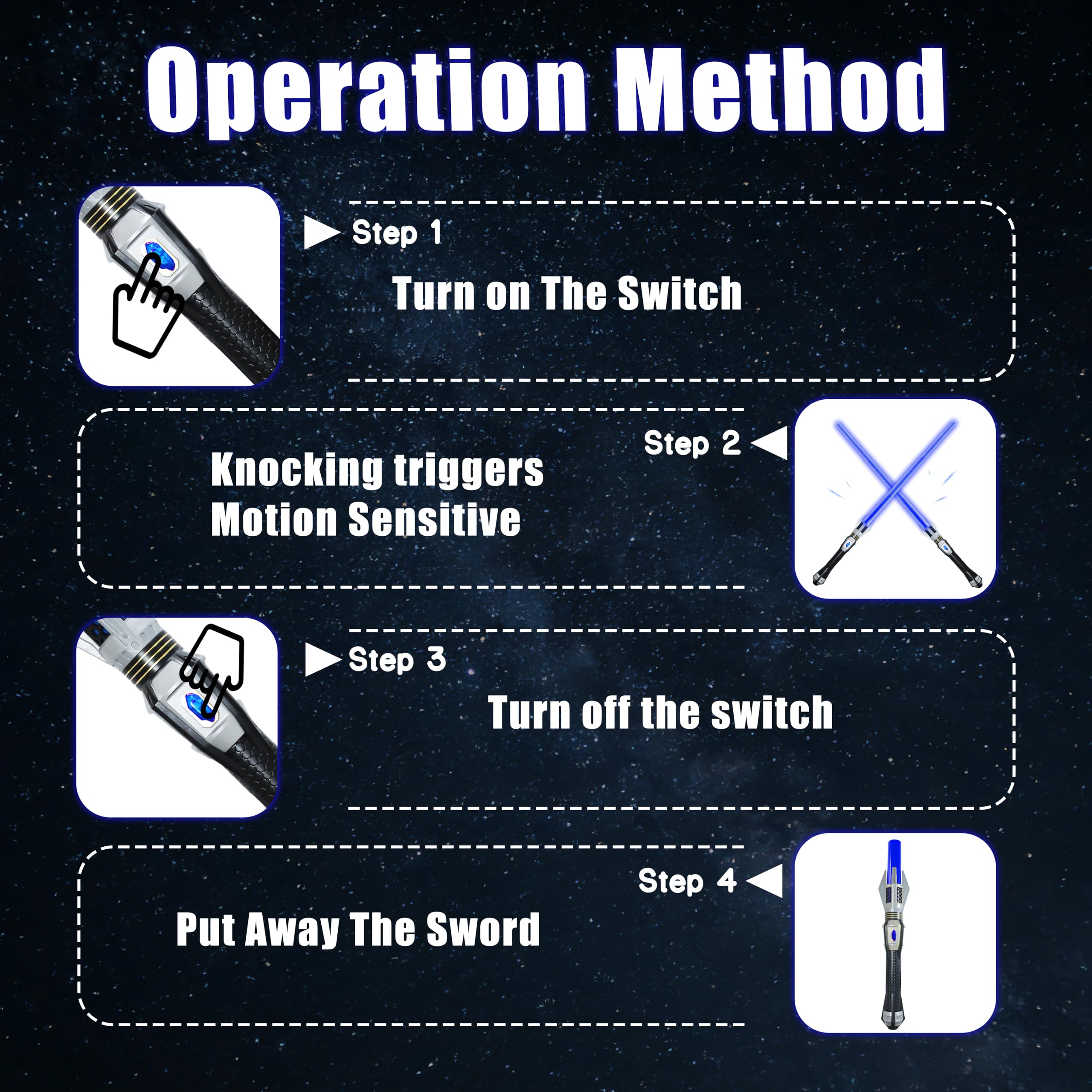 Operation Method

Step 1

Turn on The Switch

Step 2

Knocking triggers Motion Sensitive

Step 3

Turn off the switch

Step 4

Put Away The Sword